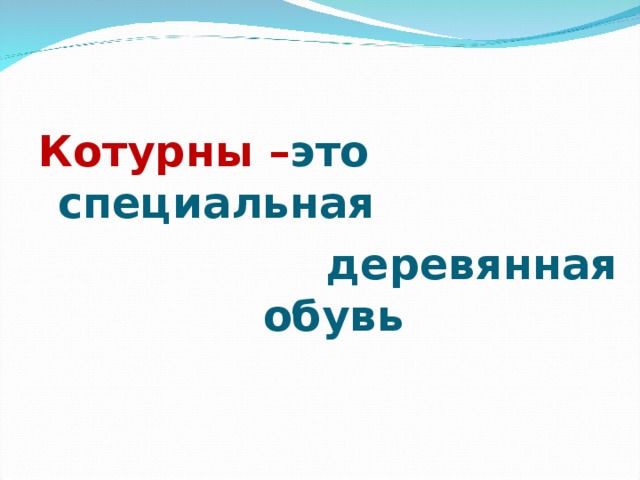 Котурны –это специальная деревянная обувь